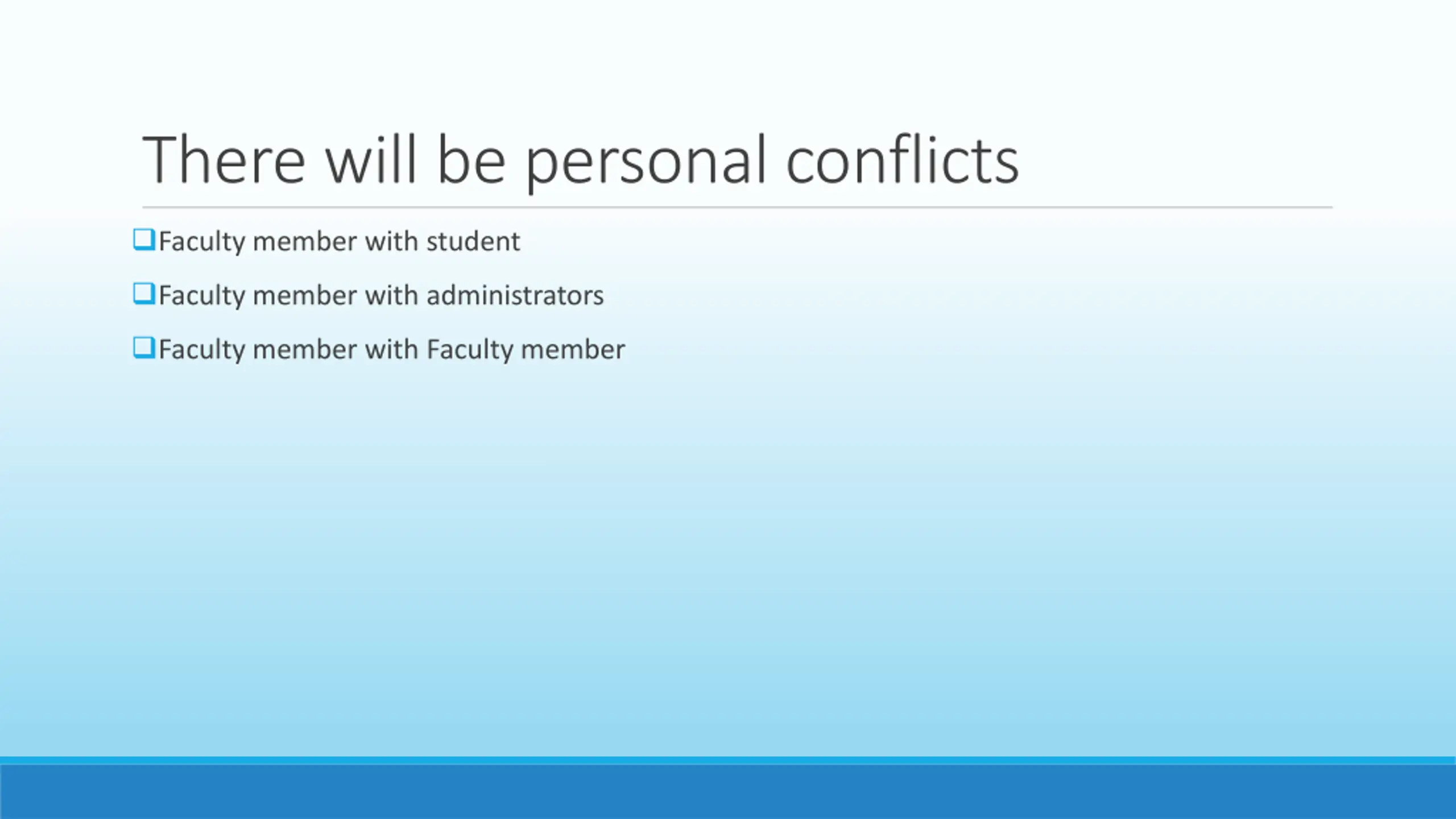 There will be personal conflicts

❑Faculty member with student

❑Faculty member with administrators

❑Faculty member with Faculty member